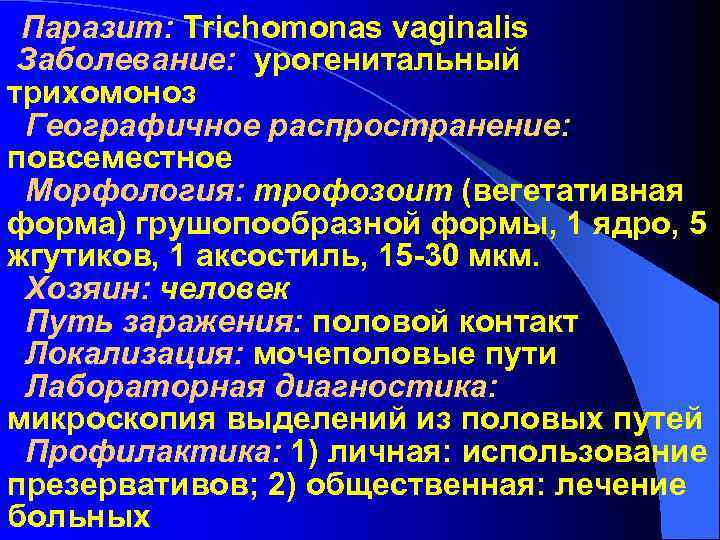 Паразит: Trichomonas vaginalis
Заболевание: урогенитальный трихомоноз
Географичное распространение: повсеместное
Морфология: трофозоит (вегетативная форма) грушопообразной формы, 1 ядро, 5 жгутиков, 1 аксостиль, 15-30 мкм.
Хозяин: человек
Путь заражения: половой контакт
Локализация: мочеполовые пути
Лабораторная диагностика: микроскопия выделений из половых путей
Профилактика: 1) личная: использование презервативов; 2) общественная: лечение больных